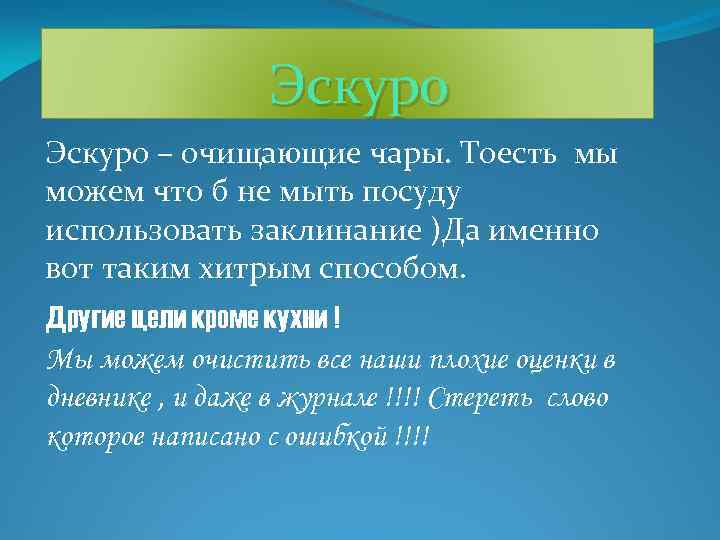 Эскуро

Эскуро – очищающие чары. Тоесть мы можем что б не мыть посуду использовать заклинание )Да именно вот таким хитрым способом.

Другие цели кроме кухни !

Мы можем очистить все наши плохие оценки в дневнике , и даже в журнале !!!! Стереть слово которое написано с ошибкой !!!!